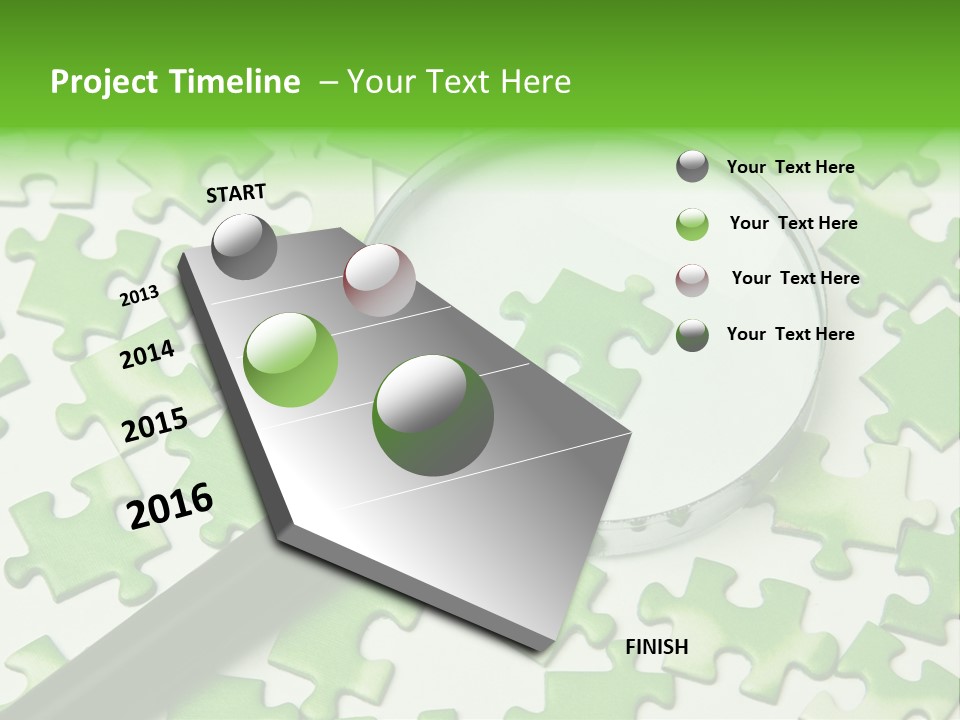 Project Timeline – Your Text Here

START

2013

2014

2015

2016

Your Text Here

Your Text Here

Your Text Here

Your Text Here

FINISH